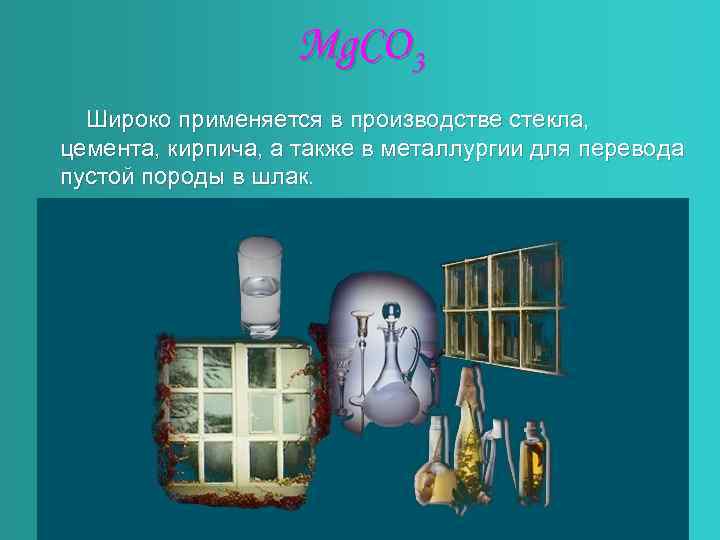 $MgCO_3$

Широко применяется в производстве стекла, цемента, кирпича, а также в металлургии для перевода пустой породы в шлак.